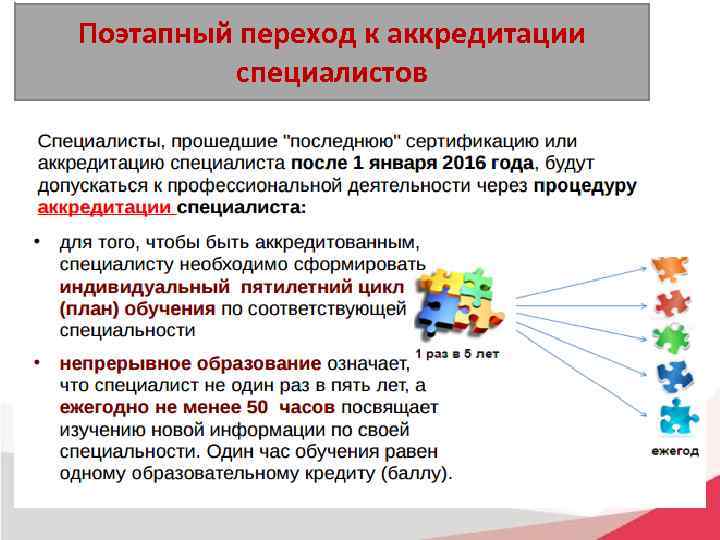 Поэтапный переход к аккредитации специалистов

Специалисты, прошедшие "последнюю" сертификацию или аккредитацию специалиста после 1 января 2016 года, будут допускаться к профессиональной деятельности через процедуру аккредитации специалиста:

• для того, чтобы быть аккредитованным, специалисту необходимо сформировать индивидуальный пятилетний цикл (план) обучения по соответствующей специальности

• непрерывное образование означает, что специалист не один раз в пять лет, а ежегодно не менее 50 часов посвящает изучению новой информации по своей специальности. Один час обучения равен одному образовательному кредиту (баллу).

1 раз в 5 лет

ежегод